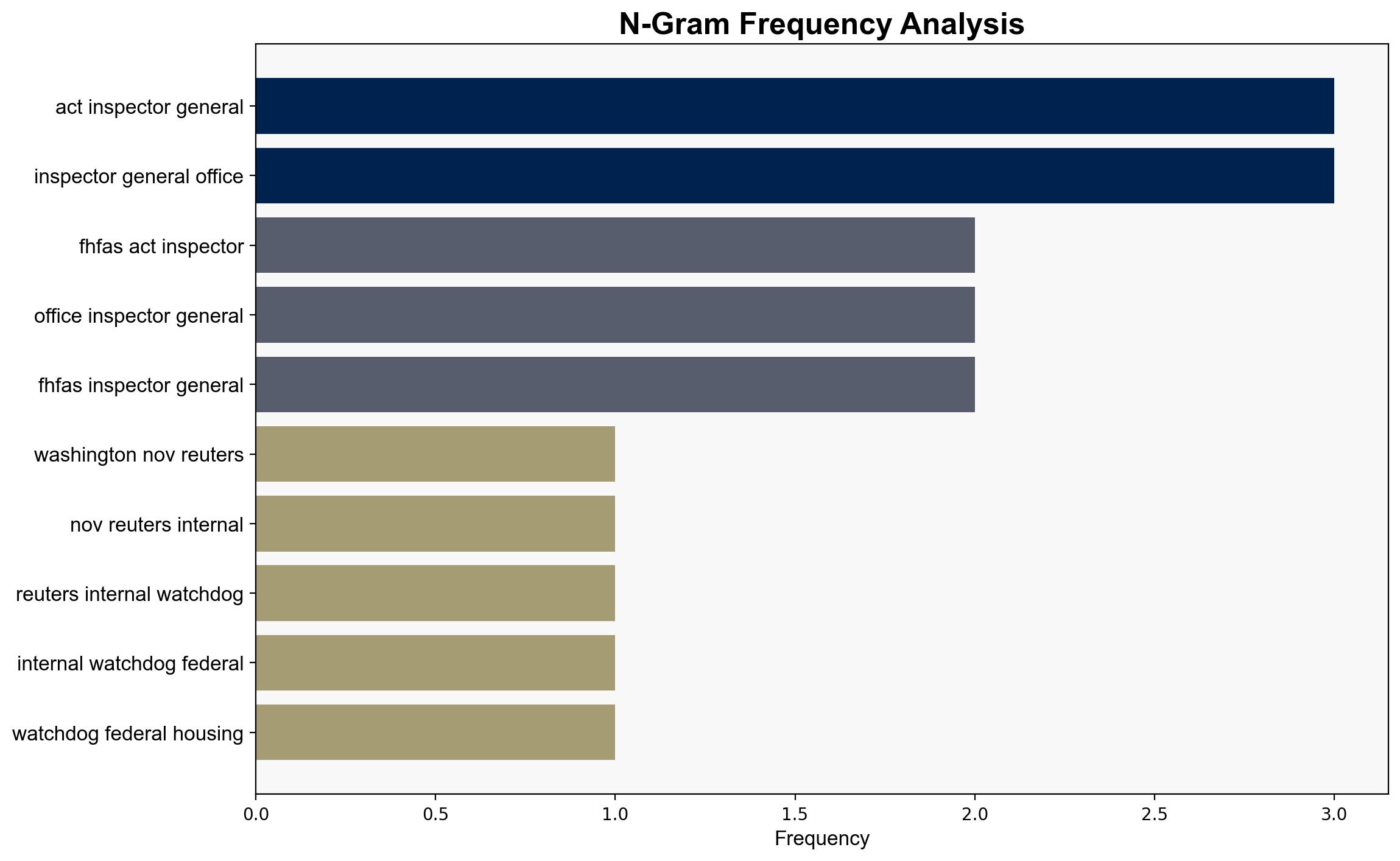 N-Gram Frequency Analysis

act inspector general
inspector general office
fhfas act inspector
office inspector general
fhfas inspector general
washington nov reuters
nov reuters internal
reuters internal watchdog
internal watchdog federal
watchdog federal housing

0.0
0.5
1.0
1.5
2.0
2.5
3.0
Frequency